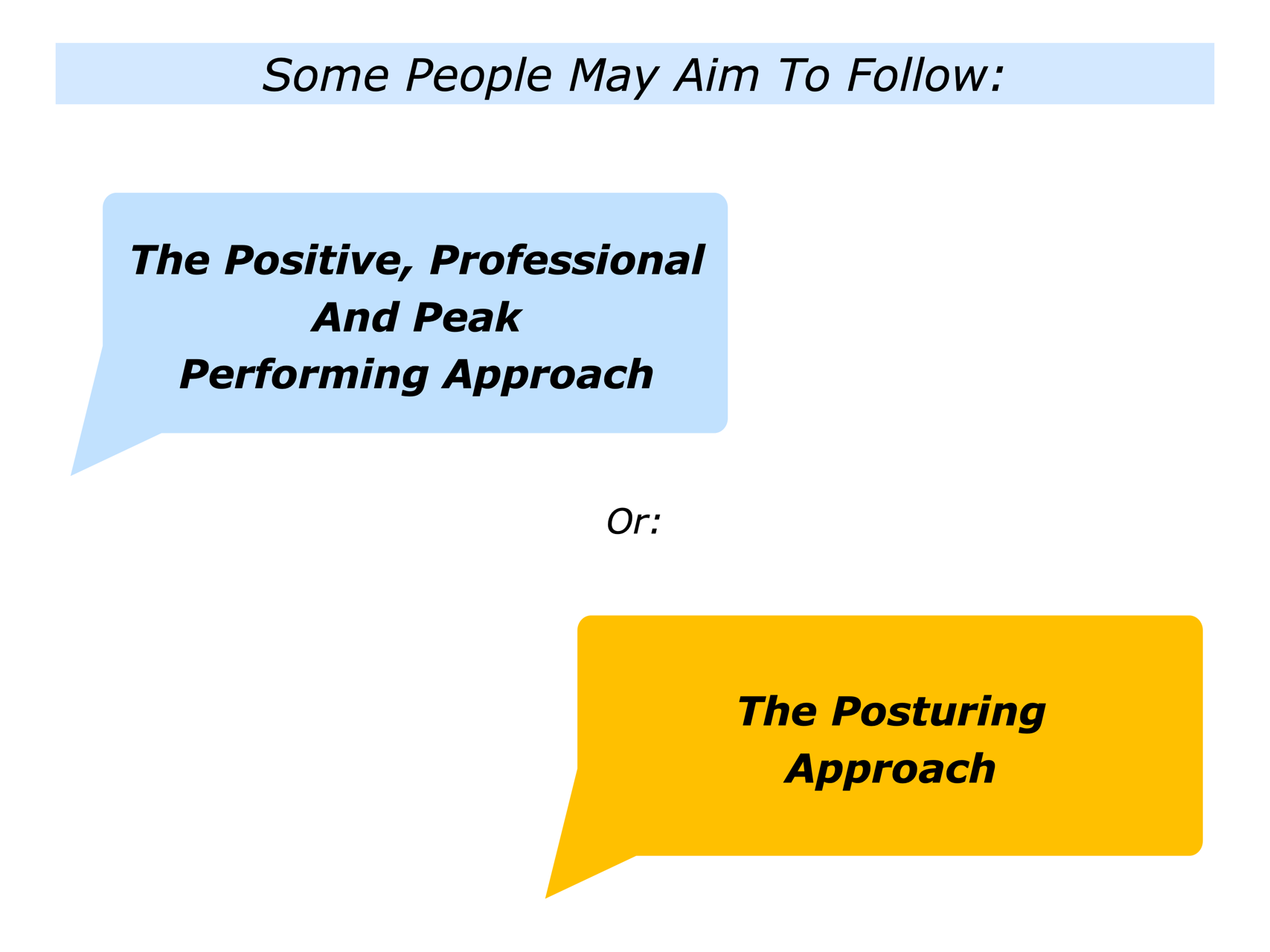 Some People May Aim To Follow:

The Positive, Professional And Peak Performing Approach

Or:

The Posturing Approach